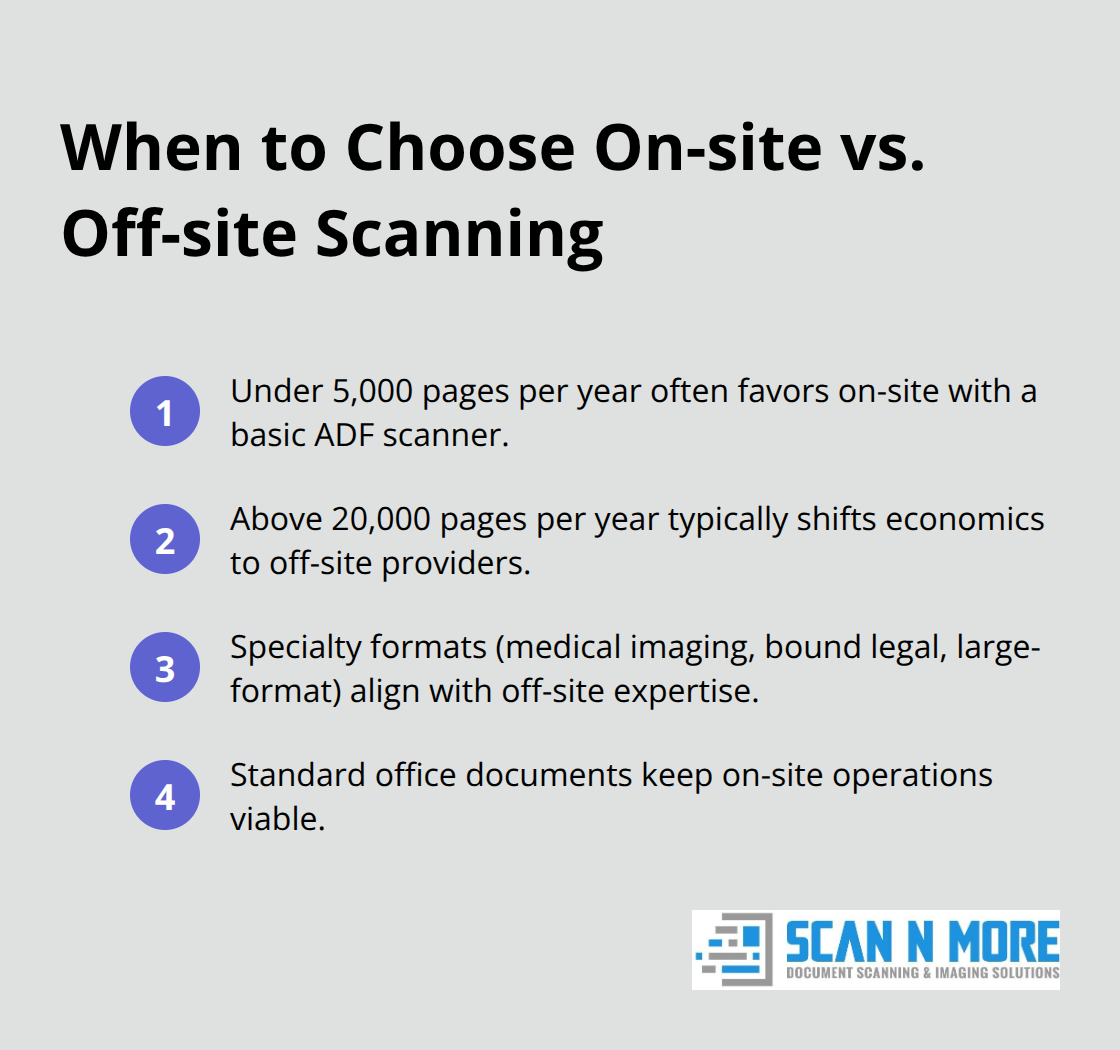 When to Choose On-site vs. Off-site Scanning

1
Under 5,000 pages per year often favors on-site with a basic ADF scanner.

2
Above 20,000 pages per year typically shifts economics to off-site providers.

3
Specialty formats (medical imaging, bound legal, large-format) align with off-site expertise.

4
Standard office documents keep on-site operations viable.

SCAN N MORE
DOCUMENT SCANNING & IMAGING SOLUTIONS